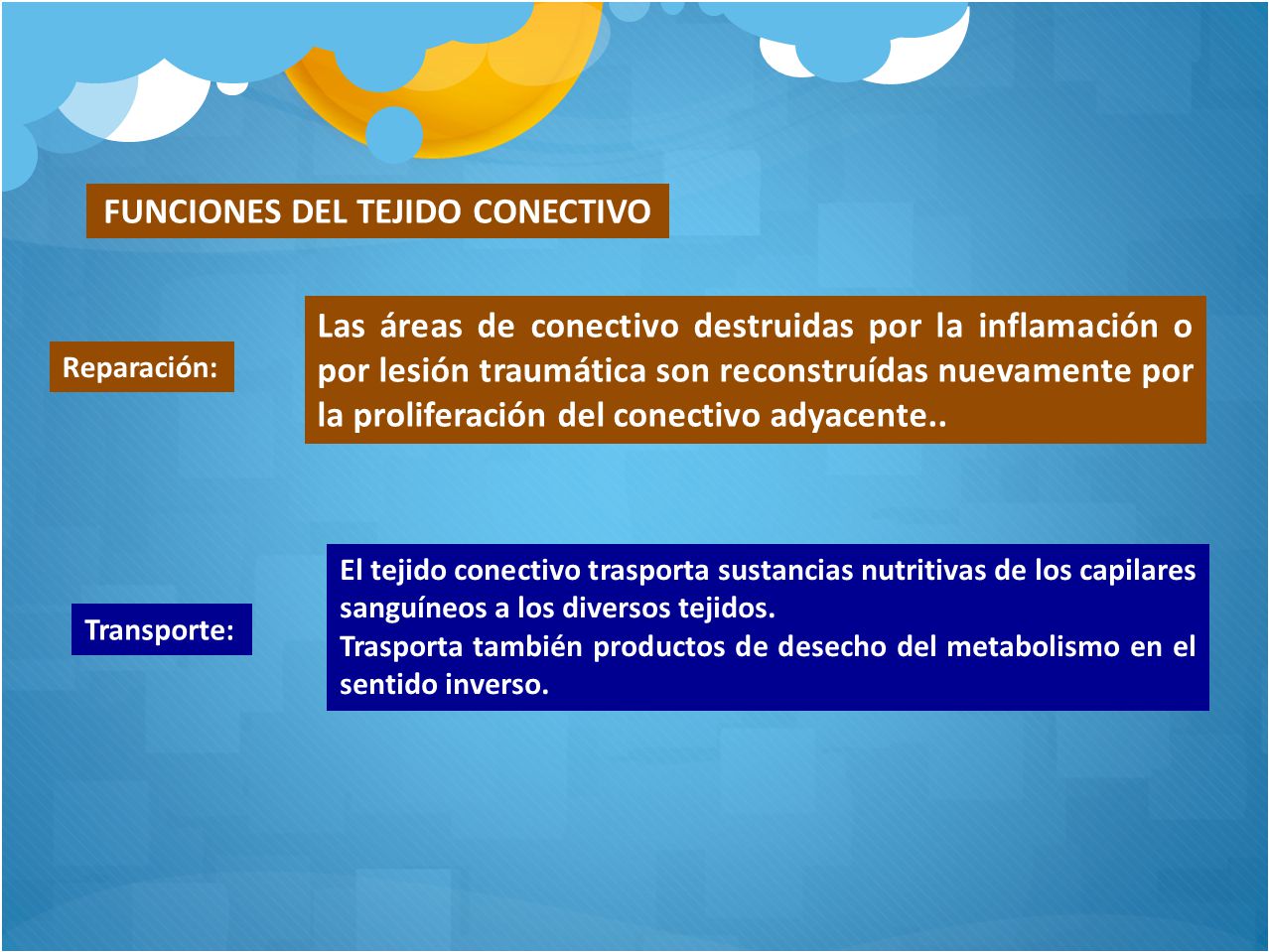 FUNCIONES DEL TEJIDO CONECTIVO

Reparación:

Las áreas de conectivo destruidas por la inflamación o por lesión traumática son reconstruídas nuevamente por la proliferación del conectivo adyacente..

Transporte:

El tejido conectivo trasporta sustancias nutritivas de los capilares sanguíneos a los diversos tejidos.
Trasporta también productos de desecho del metabolismo en el sentido inverso.